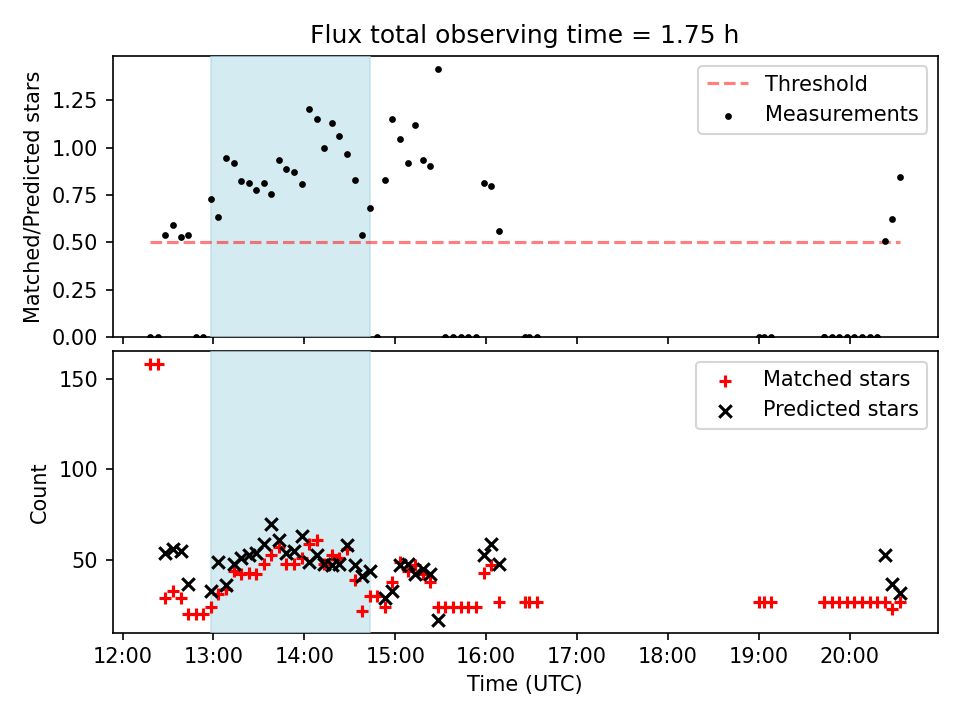 Flux total observing time = 1.75 h

Matched/Predicted stars

1.25
1.00
0.75
0.50
0.25
0.00

Threshold
Measurements

Count

150
100
50

Matched stars
Predicted stars

12:00 13:00 14:00 15:00 16:00 17:00 18:00 19:00 20:00

Time (UTC)